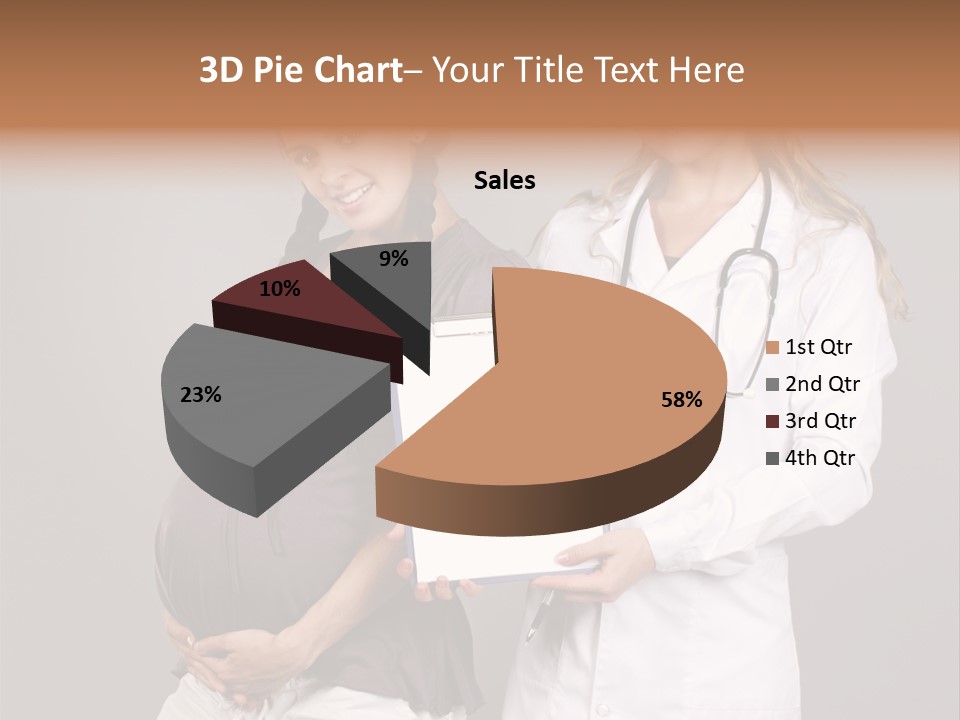 3D Pie Chart– Your Title Text Here

Sales

9%
10%
23%
58%

1st Qtr
2nd Qtr
3rd Qtr
4th Qtr